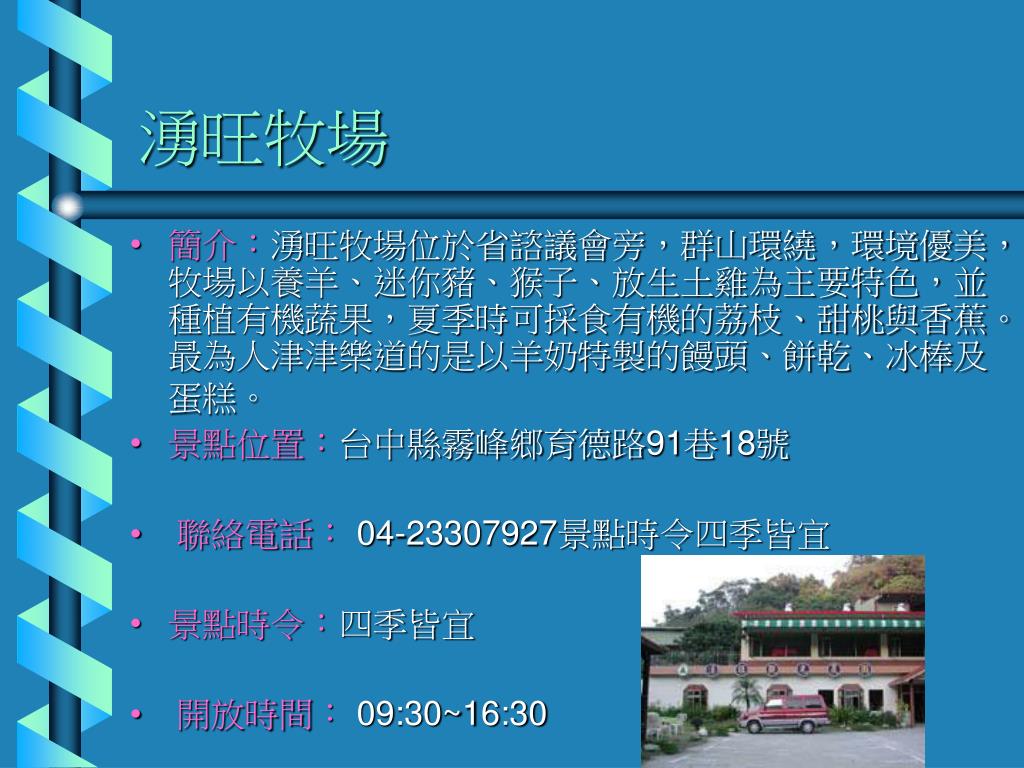 湧旺牧場

• 簡介：湧旺牧場位於省諮議會旁，群山環繞，環境優美，牧場以養羊、迷你豬、猴子、放生土雞為主要特色，並種植有機蔬果，夏季時可採食有機的荔枝、甜桃與香蕉。最為人津津樂道的是以羊奶特製的饅頭、餅乾、冰棒及蛋糕。

• 景點位置：台中縣霧峰鄉育德路91巷18號

• 聯絡電話： 04-23307927景點時令四季皆宜

• 景點時令：四季皆宜

• 開放時間： 09:30~16:30